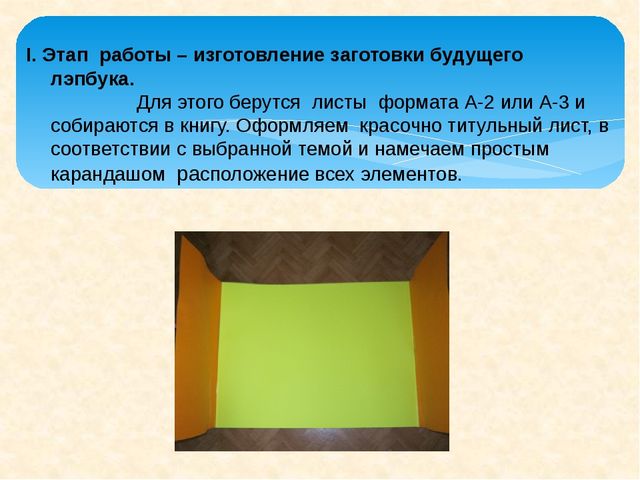 I. Этап работы – изготовление заготовки будущего лэпбука.

Для этого берутся листы формата А-2 или А-3 и собираются в книгу. Оформляем красочно титульный лист, в соответствии с выбранной темой и намечаем простым карандашом расположение всех элементов.